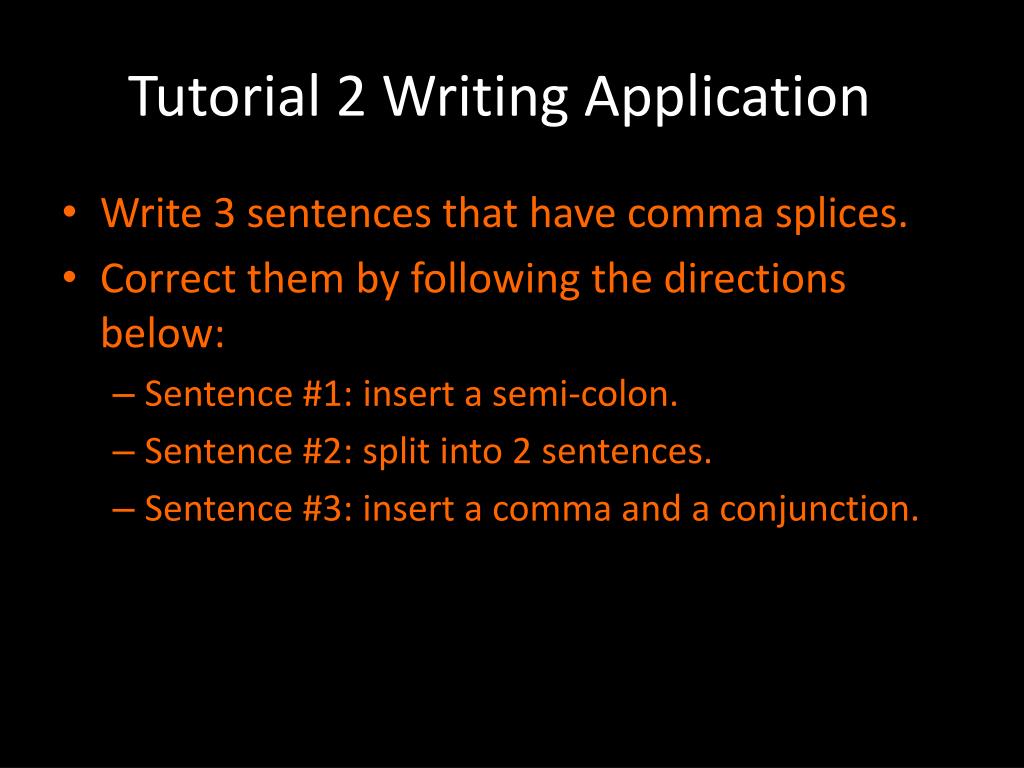 Tutorial 2 Writing Application

• Write 3 sentences that have comma splices.
• Correct them by following the directions below:
– Sentence #1: insert a semi-colon.
– Sentence #2: split into 2 sentences.
– Sentence #3: insert a comma and a conjunction.